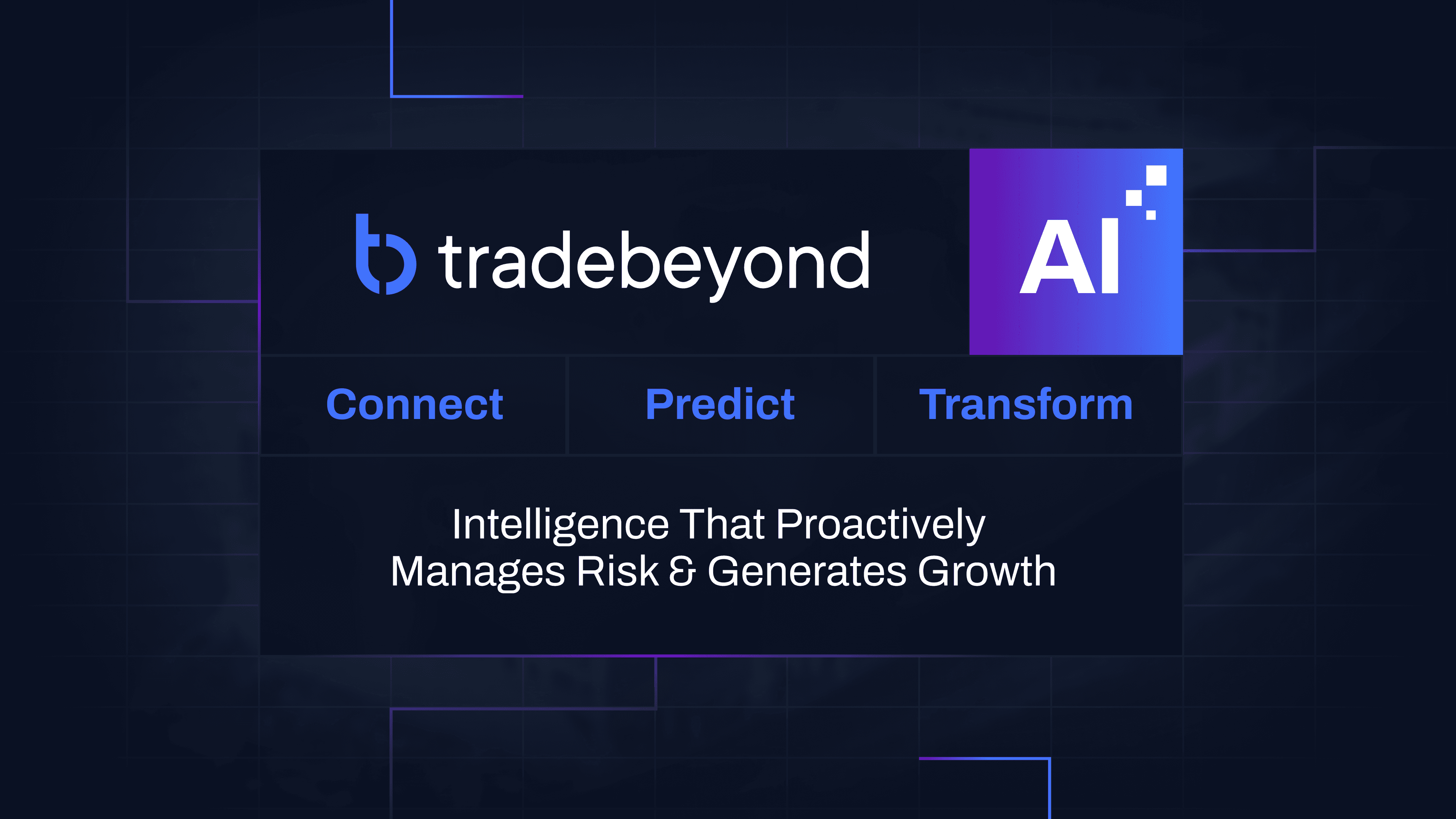 tradebeyond

AI

Connect

Predict

Transform

Intelligence That Proactively Manages Risk & Generates Growth